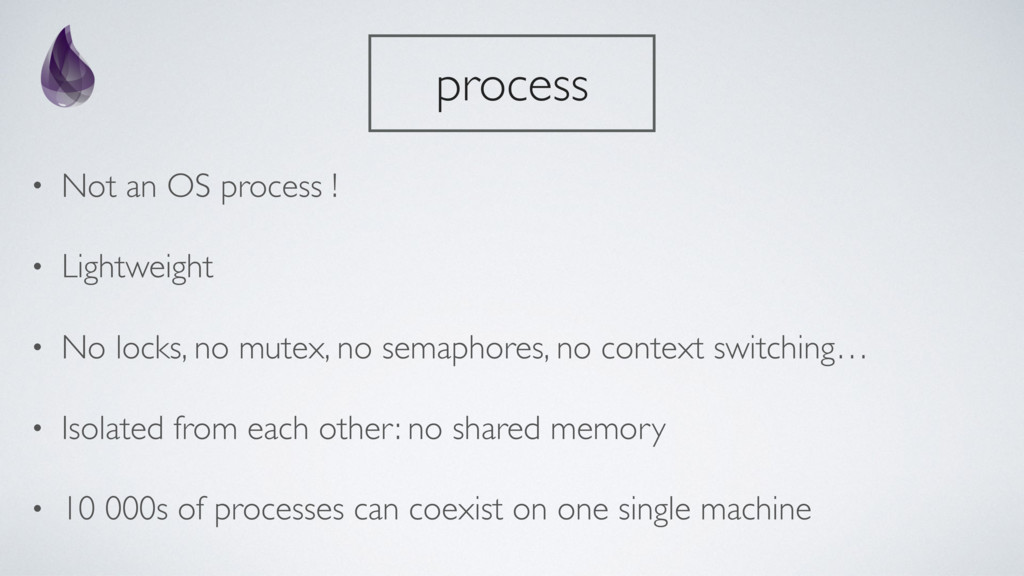 process

• Not an OS process !

• Lightweight

• No locks, no mutex, no semaphores, no context switching…

• Isolated from each other: no shared memory

• 10 000s of processes can coexist on one single machine